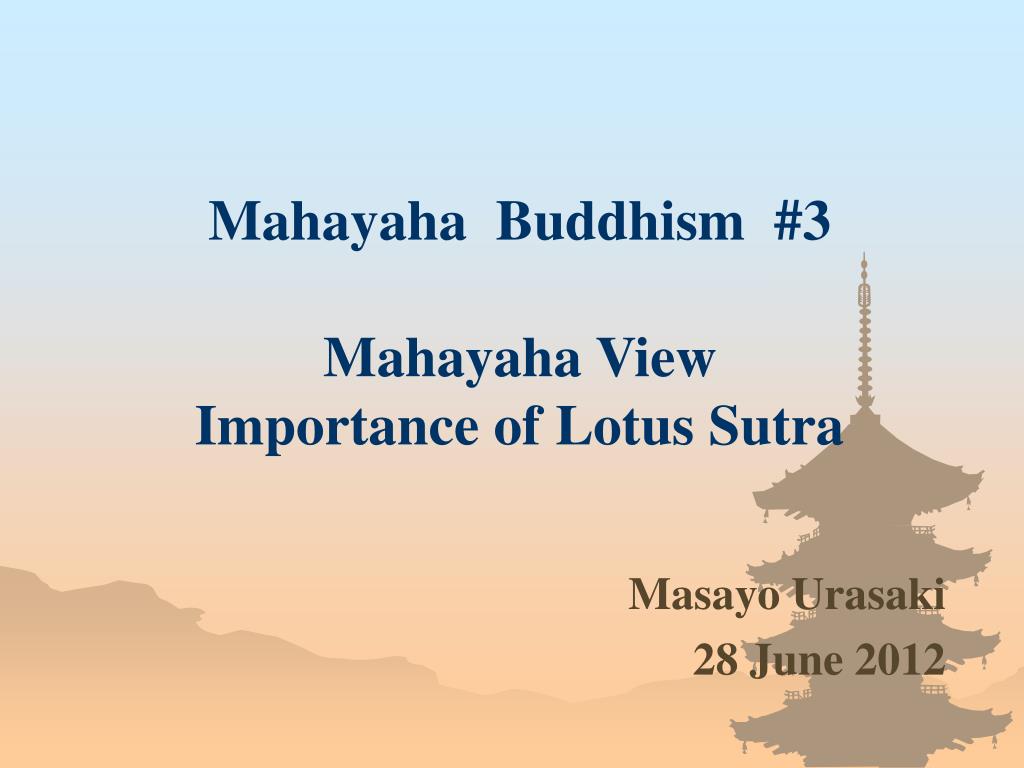 Mahayaha Buddhism #3

Mahayaha View
Importance of Lotus Sutra

Masayo Urasaki
28 June 2012